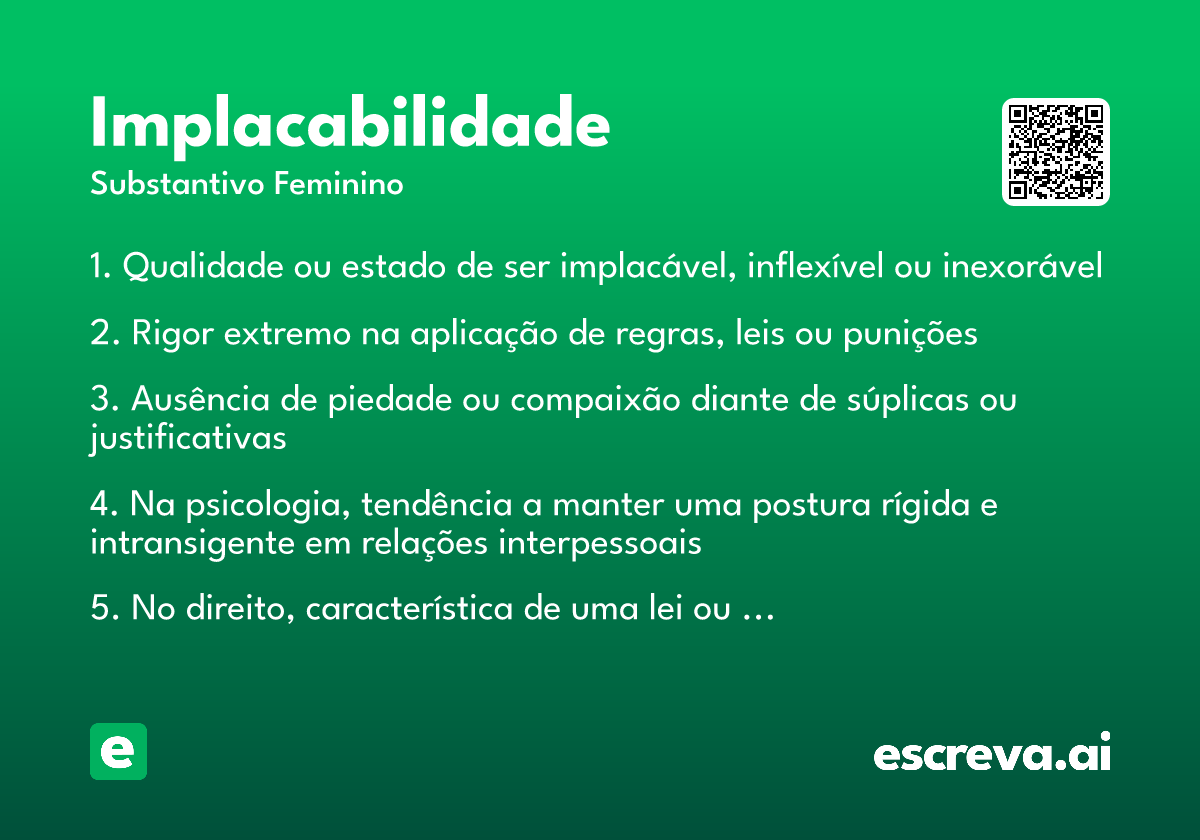 Implacabilidade
Substantivo Feminino

1. Qualidade ou estado de ser implacável, inflexível ou inexorável

2. Rigor extremo na aplicação de regras, leis ou punições

3. Ausência de piedade ou compaixão diante de súplicas ou justificativas

4. Na psicologia, tendência a manter uma postura rígida e intransigente em relações interpessoais

5. No direito, característica de uma lei ou ...

e

escreva.ai